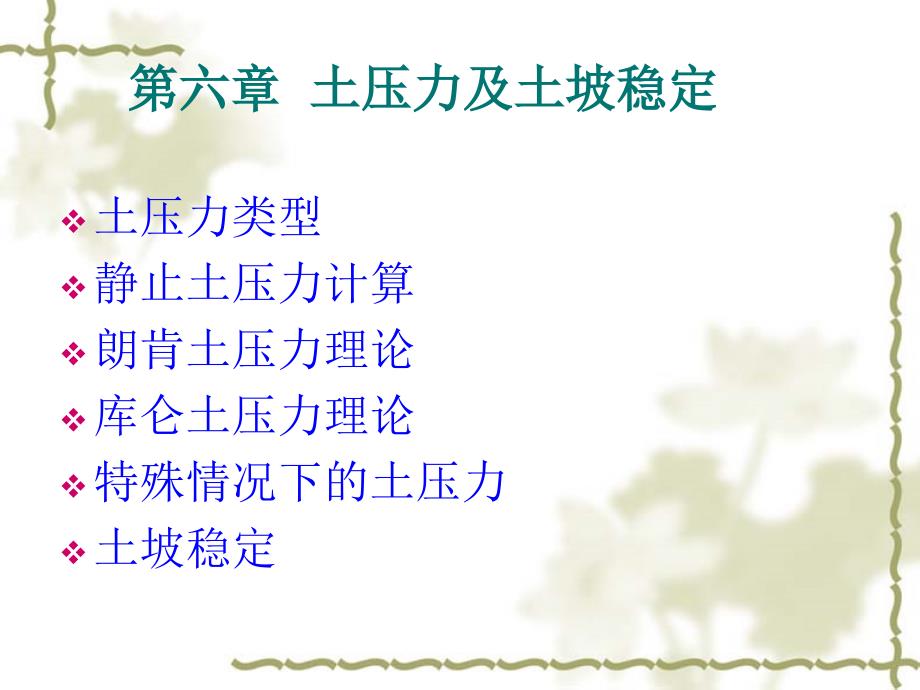 第六章 土压力及土坡稳定

❖ 土压力类型
❖ 静止土压力计算
❖ 朗肯土压力理论
❖ 库仑土压力理论
❖ 特殊情况下的土压力
❖ 土坡稳定